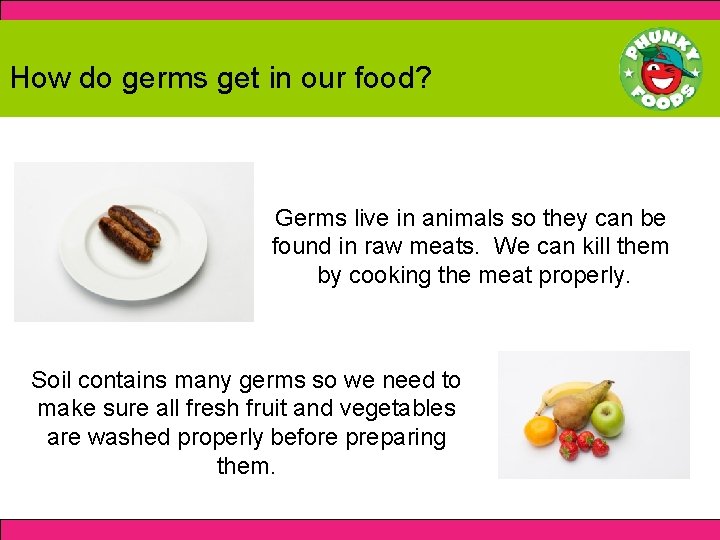 How do germs get in our food?

PHUNKY FOODS

Germs live in animals so they can be found in raw meats.  We can kill them by cooking the meat properly.

Soil contains many germs so we need to make sure all fresh fruit and vegetables are washed properly before preparing them.